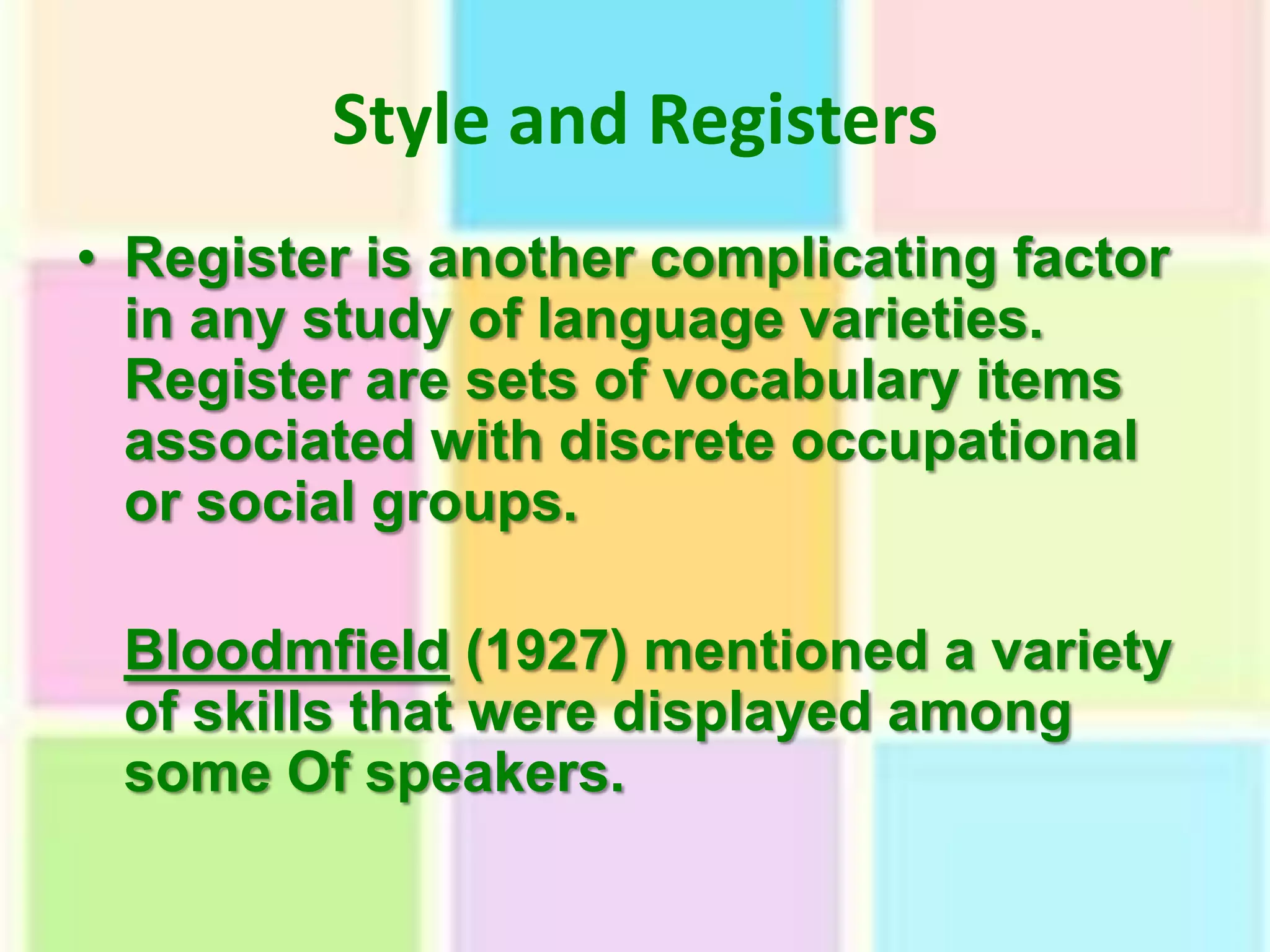 Style and Registers

• Register is another complicating factor in any study of language varieties. Register are sets of vocabulary items associated with discrete occupational or social groups.

Bloodmfield (1927) mentioned a variety of skills that were displayed among some Of speakers.